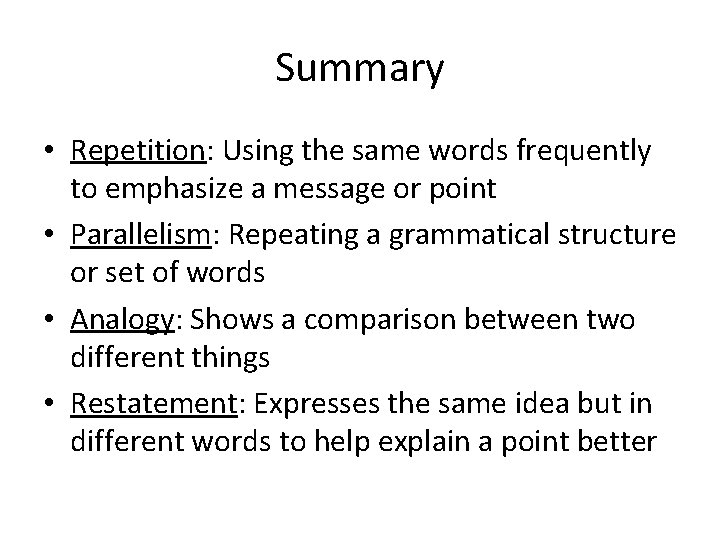 Summary

• Repetition: Using the same words frequently to emphasize a message or point
• Parallelism: Repeating a grammatical structure or set of words
• Analogy: Shows a comparison between two different things
• Restatement: Expresses the same idea but in different words to help explain a point better